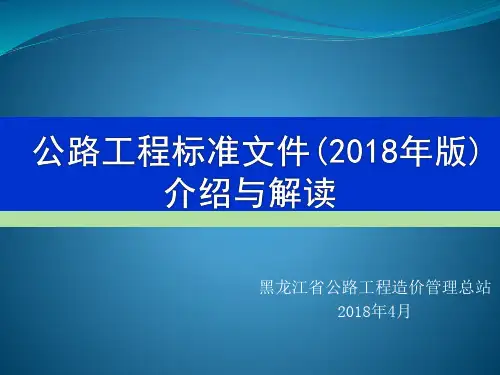 公路工程标准文件(2018年版)
介绍与解读

黑龙江省公路工程造价管理总站
2018年4月